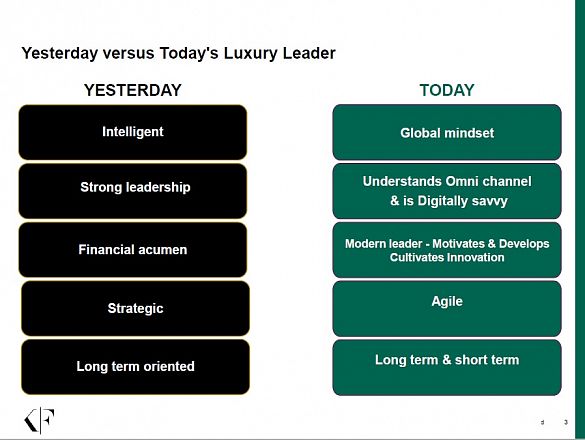 Yesterday versus Today's Luxury Leader

YESTERDAY

Intelligent

Strong leadership

Financial acumen

Strategic

Long term oriented

TODAY

Global mindset

Understands Omni channel & is Digitally savvy

Modern leader - Motivates & Develops Cultivates Innovation

Agile

Long term & short term

KF

3